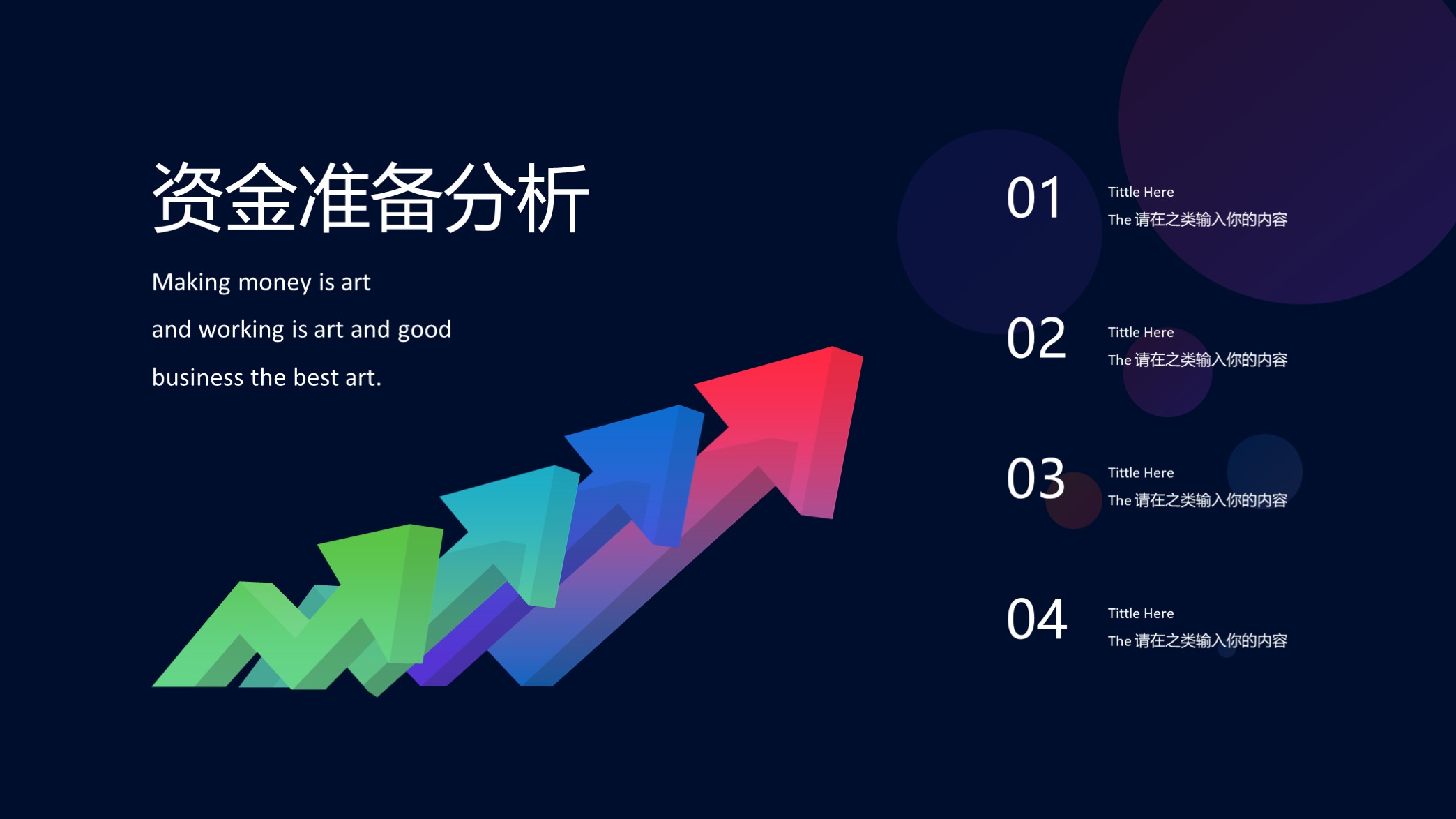 资金准备分析

Making money is art and working is art and good business the best art.

01
Tittle Here
The 请在之类输入你的内容

02
Tittle Here
The 请在之类输入你的内容

03
Tittle Here
The 请在之类输入你的内容

04
Tittle Here
The 请在之类输入你的内容